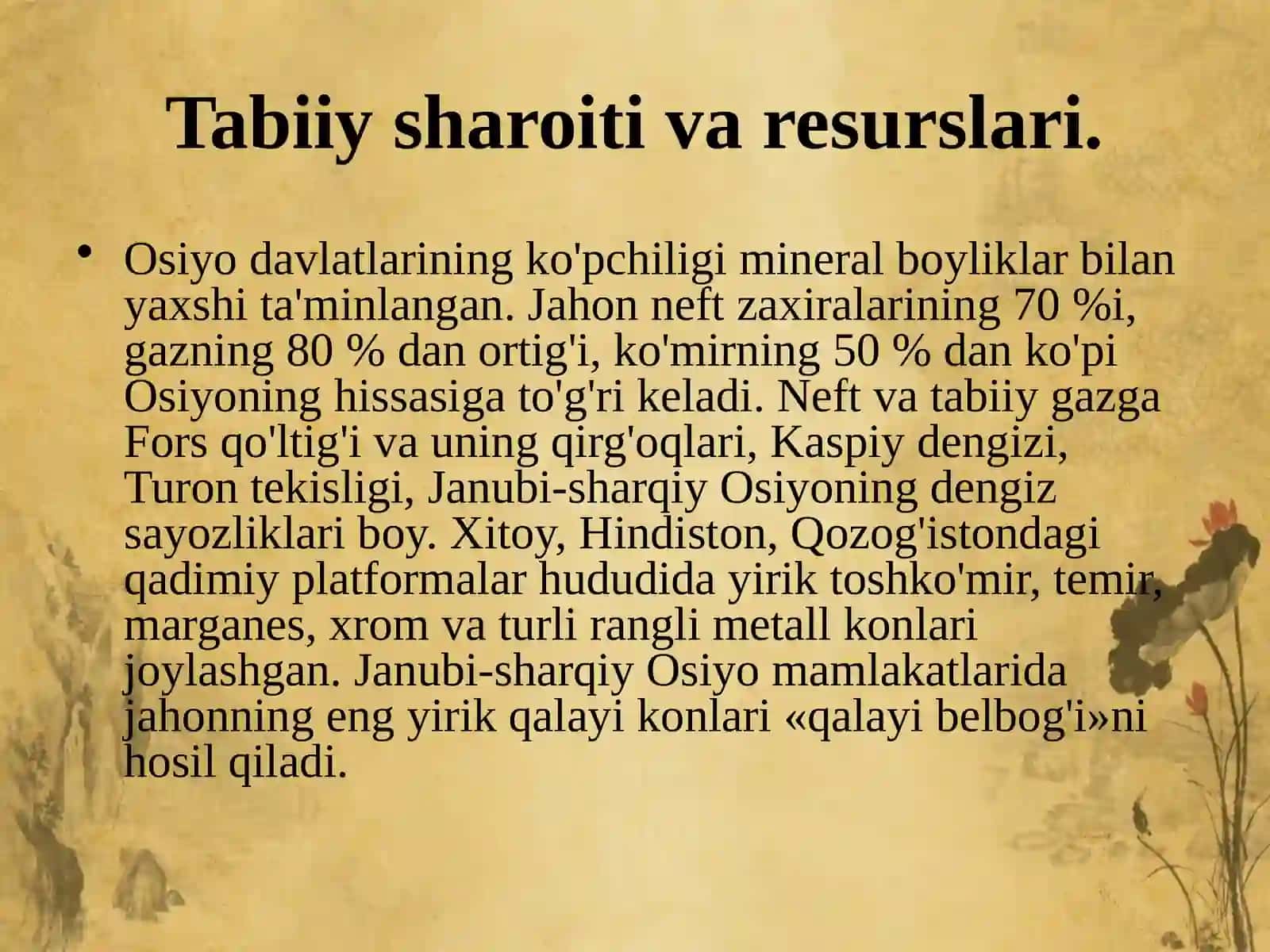 Tabiiy sharoiti va resurslari.

• Osiyo davlatlarining ko'pchiligi mineral boyliklar bilan yaxshi ta'minlangan. Jahon neft zaxiralarining 70 %i, gazning 80 % dan ortig'i, ko'mirning 50 % dan ko'pi Osiyoning hissasiga to'g'ri keladi. Neft va tabiiy gazga Fors qo'ltig'i va uning qirg'oqlari, Kaspiy dengizi, Turon tekisligi, Janubi-sharqiy Osiyoning dengiz sayozliklari boy. Xitoy, Hindiston, Qozog'istondagi qadimiy platformalar hududida yirik toshko'mir, temir, marganes, xrom va turli rangli metall konlari joylashgan. Janubi-sharqiy Osiyo mamlakatlarida jahonning eng yirik qalayi konlari «qalayi belbog'i»ni hosil qiladi.